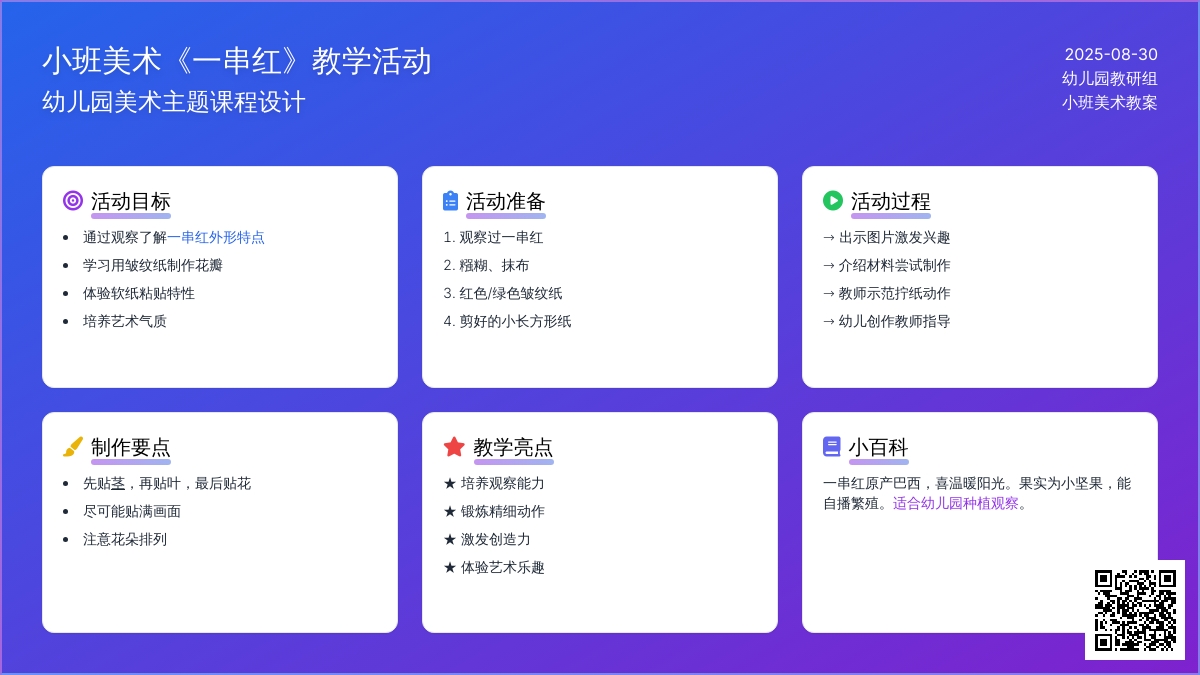 小班美术《一串红》教学活动
幼儿园美术主题课程设计

2025-08-30
幼儿园教研组
小班美术教案

活动目标
- 通过观察了解一串红外形特点
- 学习用皱纹纸制作花瓣
- 体验软纸粘贴特性
- 培养艺术气质

活动准备
1. 观察过一串红
2. 糨糊、抹布
3. 红色/绿色皱纹纸
4. 剪好的小长方形纸

活动过程
→ 出示图片激发兴趣
→ 介绍材料尝试制作
→ 教师示范拧纸动作
→ 幼儿创作教师指导

制作要点
- 先贴茎，再贴叶，最后贴花
- 尽可能贴满画面
- 注意花朵排列

教学亮点
★ 培养观察能力
★ 锻炼精细动作
★ 激发创造力
★ 体验艺术乐趣

小百科
一串红原产巴西，喜温暖阳光。果实为小坚果，能自播繁殖。适合幼儿园种植观察。